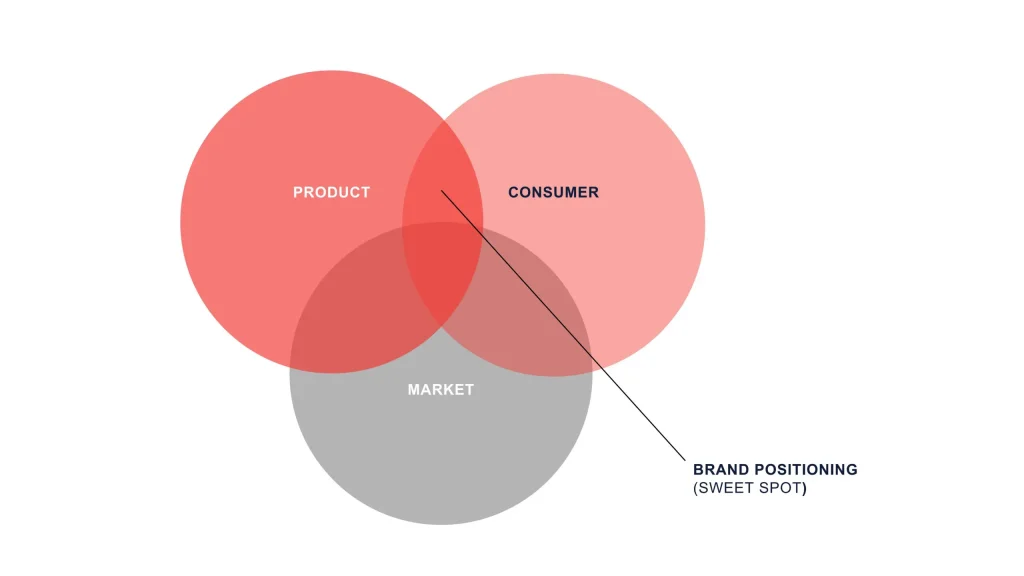 PRODUCT

CONSUMER

MARKET

BRAND POSITIONING
(SWEET SPOT)